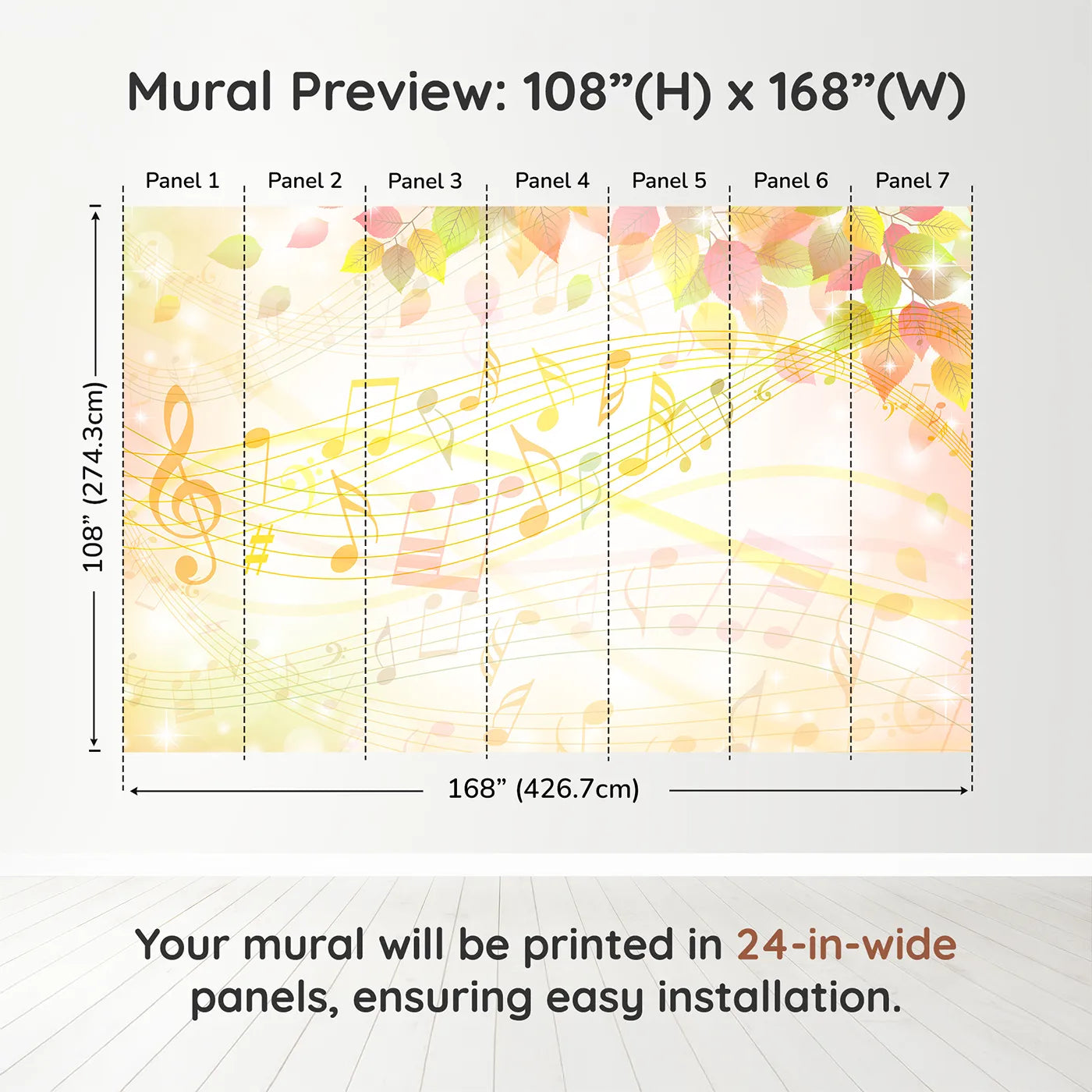 Mural Preview: 108”(H) x 168”(W)

Panel 1 Panel 2 Panel 3 Panel 4 Panel 5 Panel 6 Panel 7

108” (274.3cm)

168” (426.7cm)

Your mural will be printed in 24-in-wide panels, ensuring easy installation.